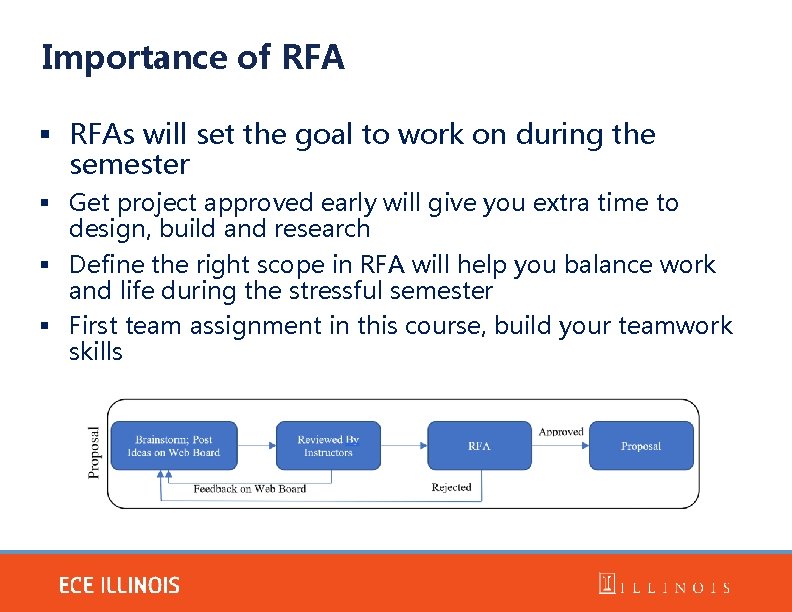 Importance of RFA

▪ RFAs will set the goal to work on during the semester

▪ Get project approved early will give you extra time to design, build and research

▪ Define the right scope in RFA will help you balance work and life during the stressful semester

▪ First team assignment in this course, build your teamwork skills

Proposal

Brainstorm; Post Ideas on Web Board

Reviewed By Instructors

RFA

Approved

Proposal

Feedback on Web Board

Rejected

ECE ILLINOIS

ILLINOIS